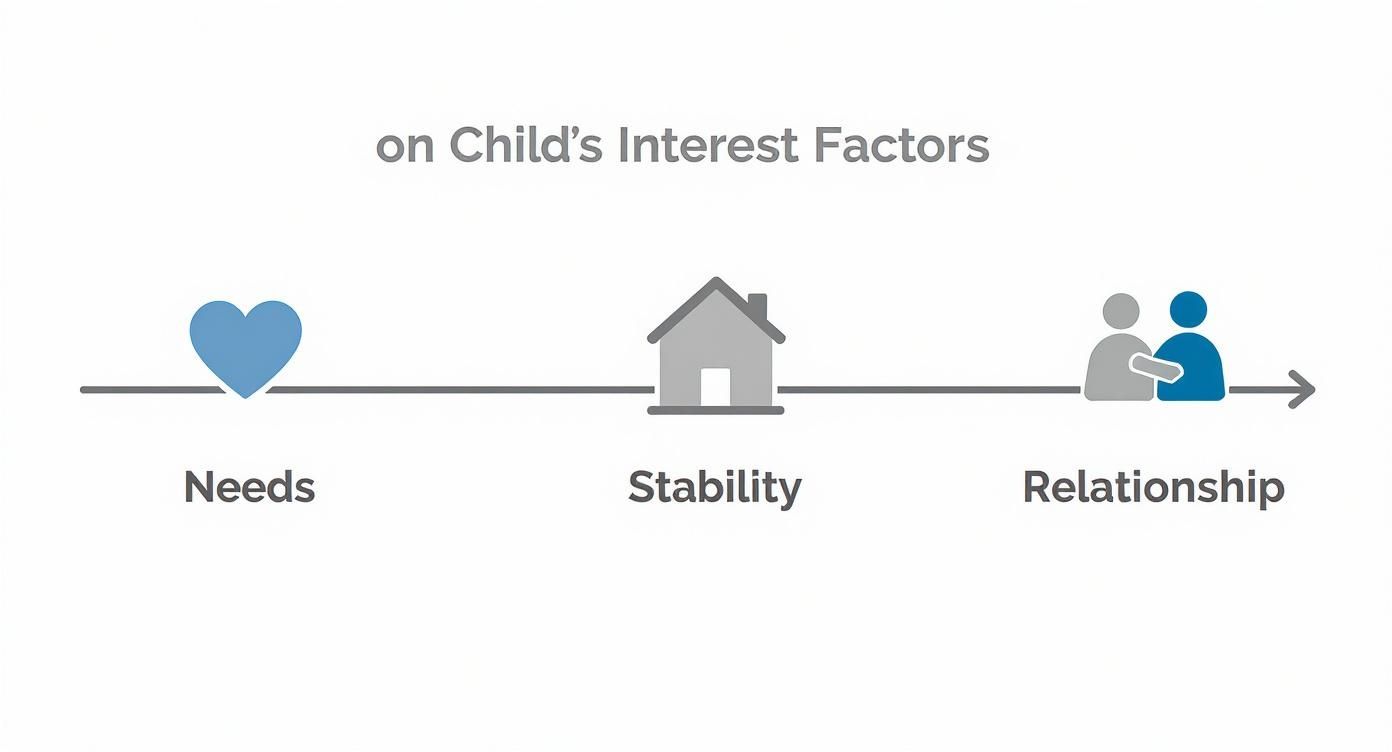 on Child's Interest Factors

Needs

Stability

Relationship